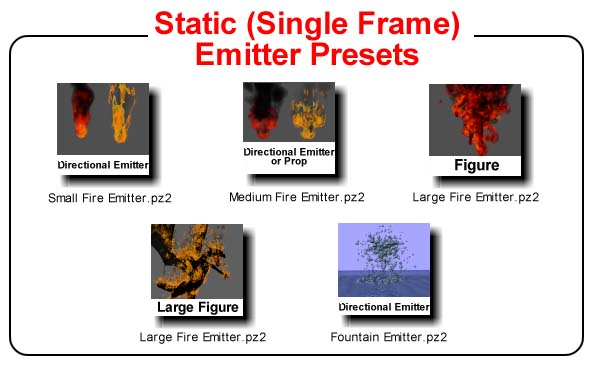 Static (Single Frame)
Emitter Presets

Directional Emitter

Small Fire Emitter.pz2

Directional Emitter or Prop

Medium Fire Emitter.pz2

Figure

Large Fire Emitter.pz2

Large Figure

Large Fire Emitter.pz2

Directional Emitter

Fountain Emitter.pz2